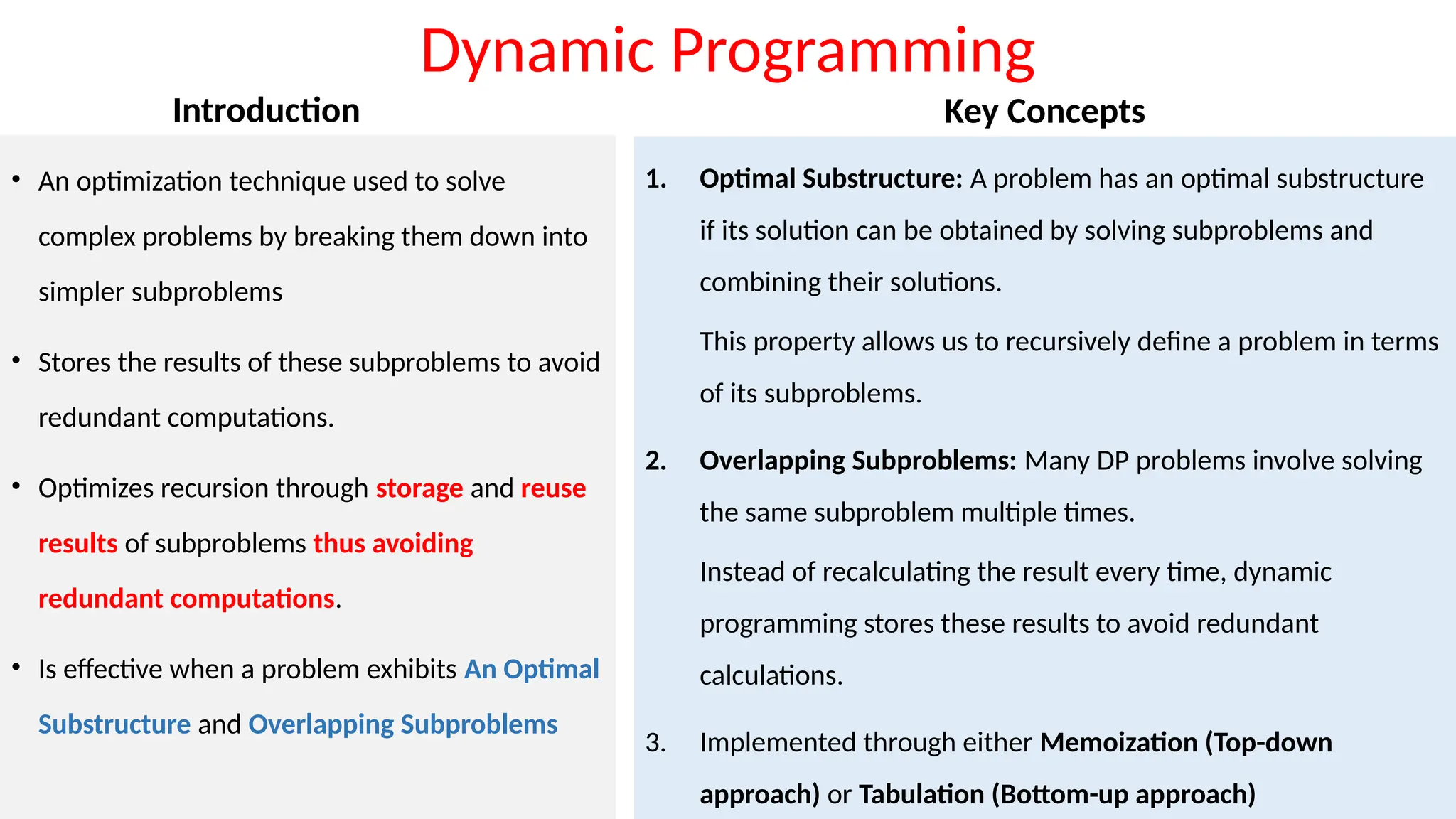 Dynamic Programming

Introduction

• An optimization technique used to solve complex problems by breaking them down into simpler subproblems

• Stores the results of these subproblems to avoid redundant computations.

• Optimizes recursion through storage and reuse results of subproblems thus avoiding redundant computations.

• Is effective when a problem exhibits An Optimal Substructure and Overlapping Subproblems

Key Concepts

1. Optimal Substructure: A problem has an optimal substructure if its solution can be obtained by solving subproblems and combining their solutions.

This property allows us to recursively define a problem in terms of its subproblems.

2. Overlapping Subproblems: Many DP problems involve solving the same subproblem multiple times.

Instead of recalculating the result every time, dynamic programming stores these results to avoid redundant calculations.

3. Implemented through either Memoization (Top-down approach) or Tabulation (Bottom-up approach)